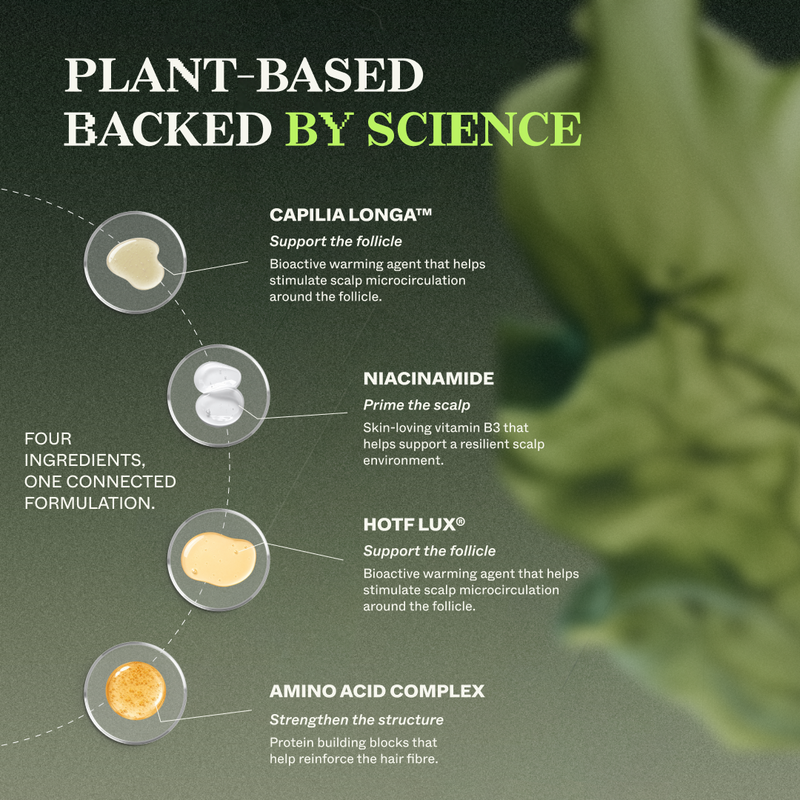 PLANT-BASED
BACKED BY SCIENCE

CAPILIA LONGA™
Support the follicle
Bioactive warming agent that helps stimulate scalp microcirculation around the follicle.

NIACINAMIDE
Prime the scalp
Skin-loving vitamin B3 that helps support a resilient scalp environment.

FOUR INGREDIENTS, ONE CONNECTED FORMULATION.

HOTF LUX®
Support the follicle
Bioactive warming agent that helps stimulate scalp microcirculation around the follicle.

AMINO ACID COMPLEX
Strengthen the structure
Protein building blocks that help reinforce the hair fibre.